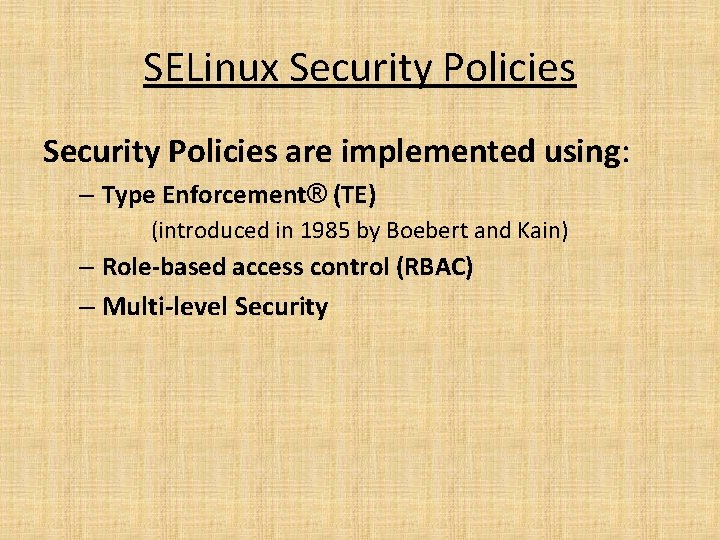 SELinux Security Policies

Security Policies are implemented using:

– Type Enforcement® (TE)

(introduced in 1985 by Boebert and Kain)

– Role-based access control (RBAC)

– Multi-level Security